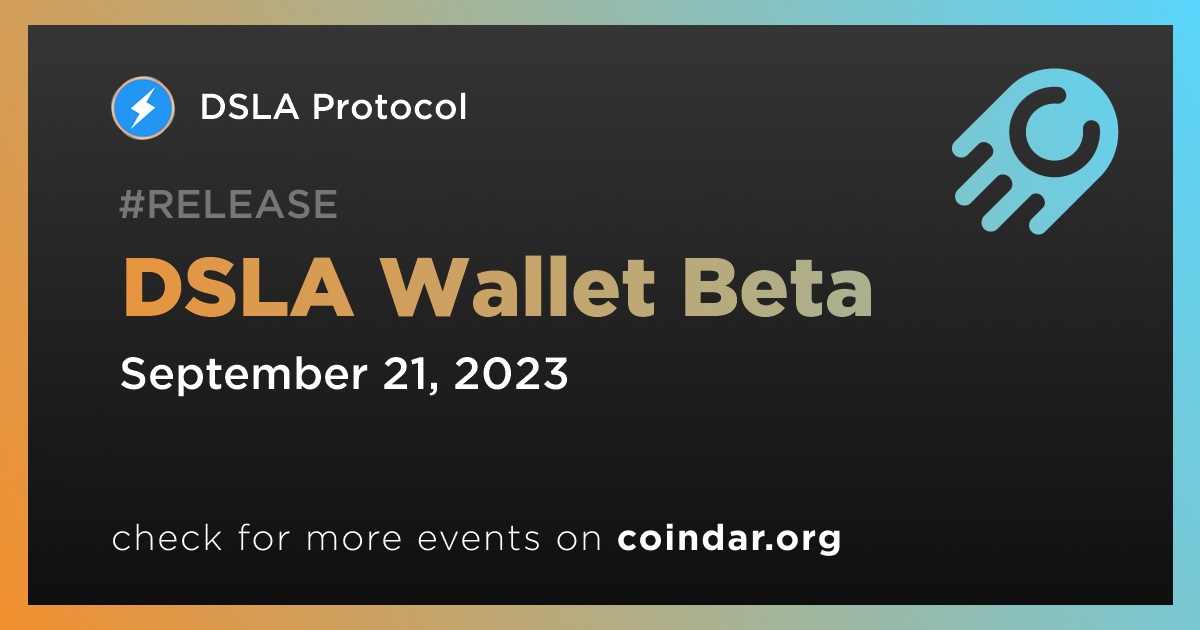 DSLA Protocol

#RELEASE

DSLA Wallet Beta

September 21, 2023

check for more events on coindar.org